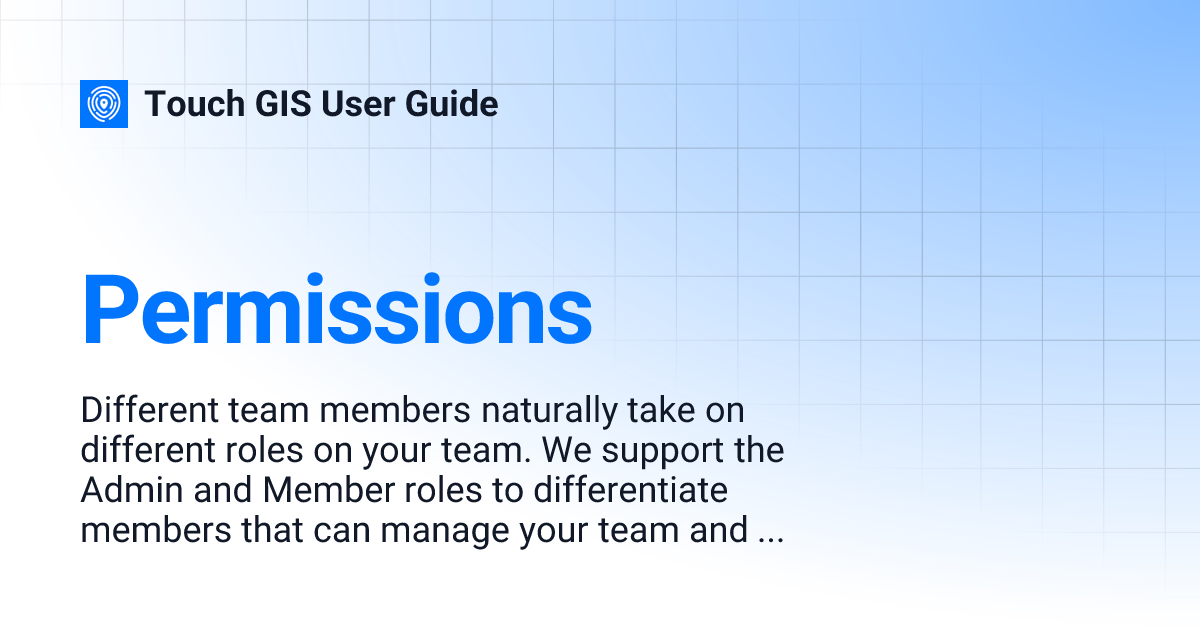 Touch GIS User Guide

Permissions

Different team members naturally take on different roles on your team. We support the Admin and Member roles to differentiate members that can manage your team and ...